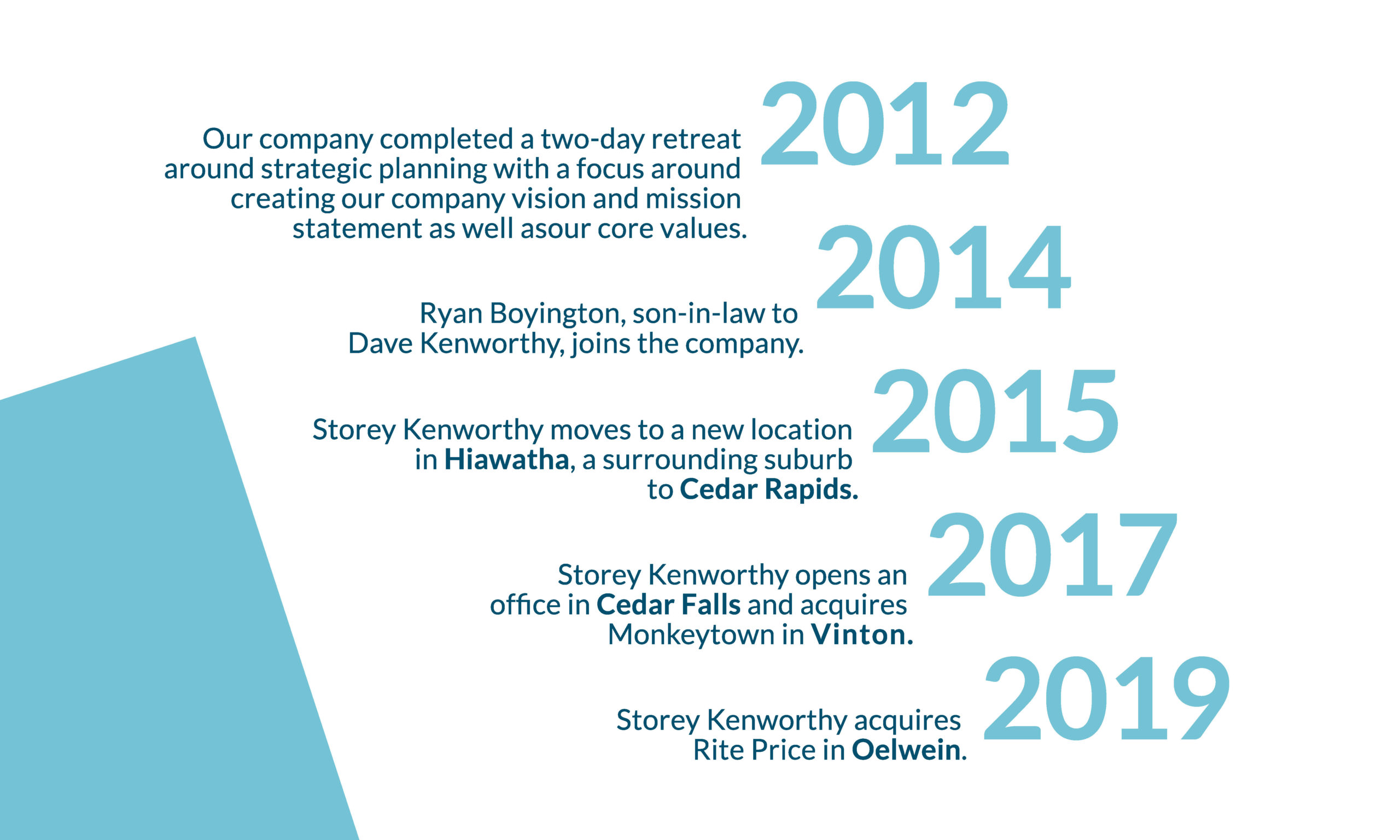 2012

Our company completed a two-day retreat around strategic planning with a focus around creating our company vision and mission statement as well asour core values.

2014

Ryan Boyington, son-in-law to Dave Kenworthy, joins the company.

2015

Storey Kenworthy moves to a new location in Hiawatha, a surrounding suburb to Cedar Rapids.

2017

Storey Kenworthy opens an office in Cedar Falls and acquires Monkeytown in Vinton.

2019

Storey Kenworthy acquires Rite Price in Oelwein.